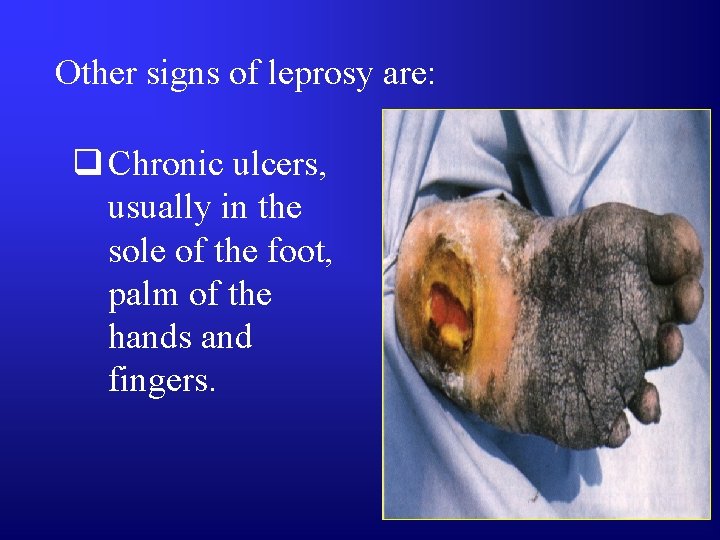 Other signs of leprosy are:

❑ Chronic ulcers, usually in the sole of the foot, palm of the hands and fingers.